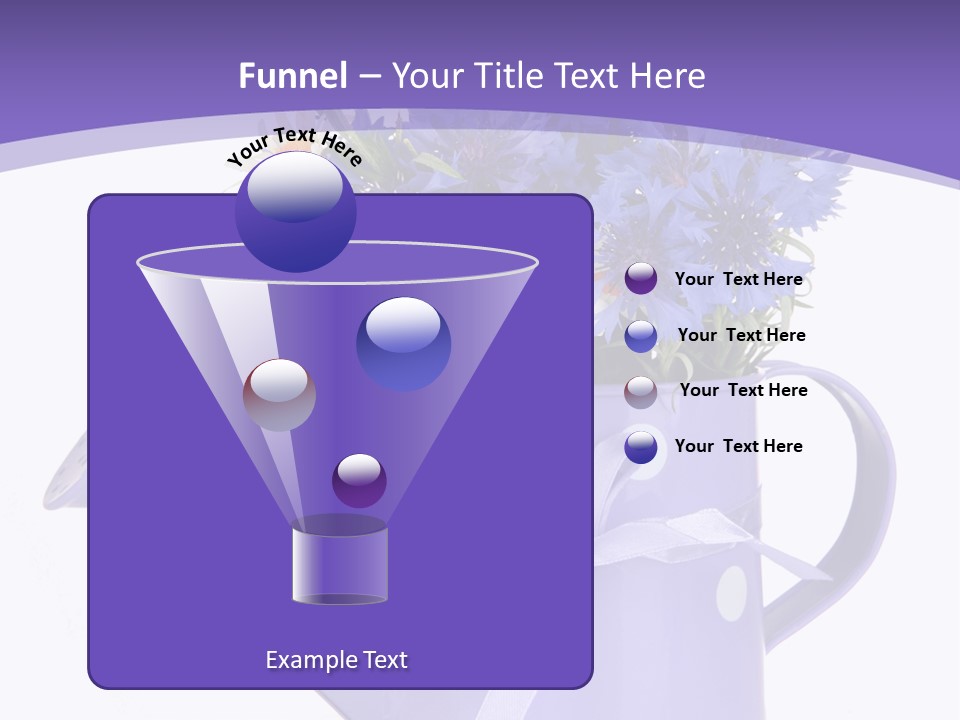 Funnel – Your Title Text Here

Your Text Here

Your Text Here

Your Text Here

Your Text Here

Your Text Here

Example Text